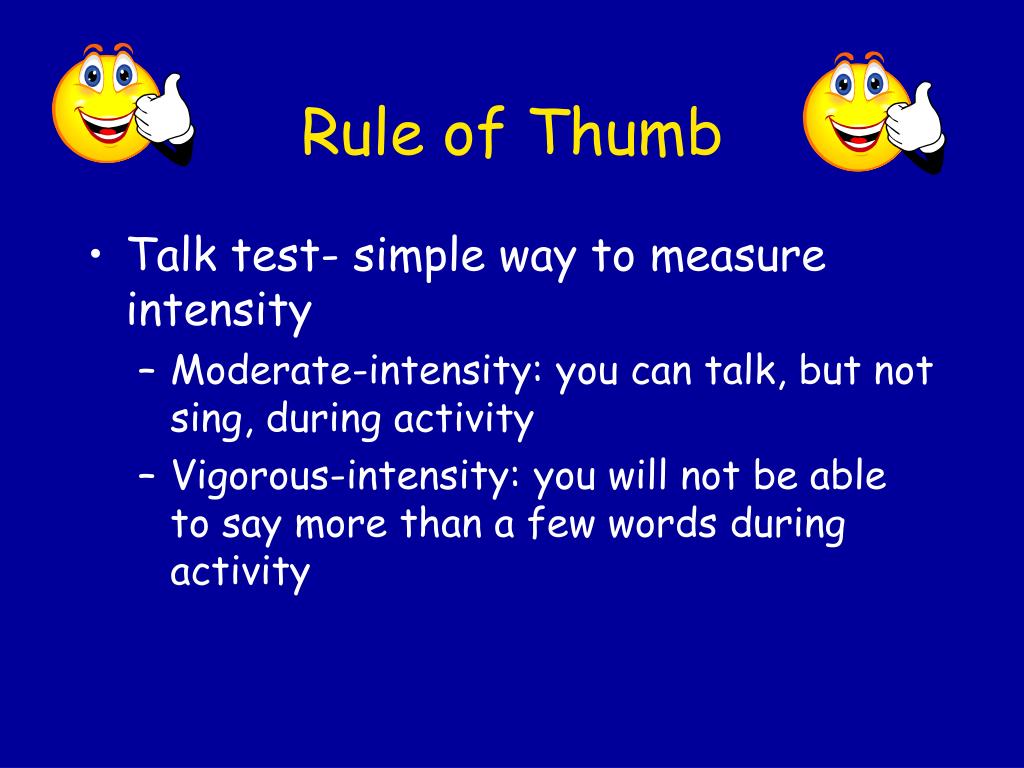 Rule of Thumb

• Talk test- simple way to measure intensity
– Moderate-intensity: you can talk, but not sing, during activity
– Vigorous-intensity: you will not be able to say more than a few words during activity